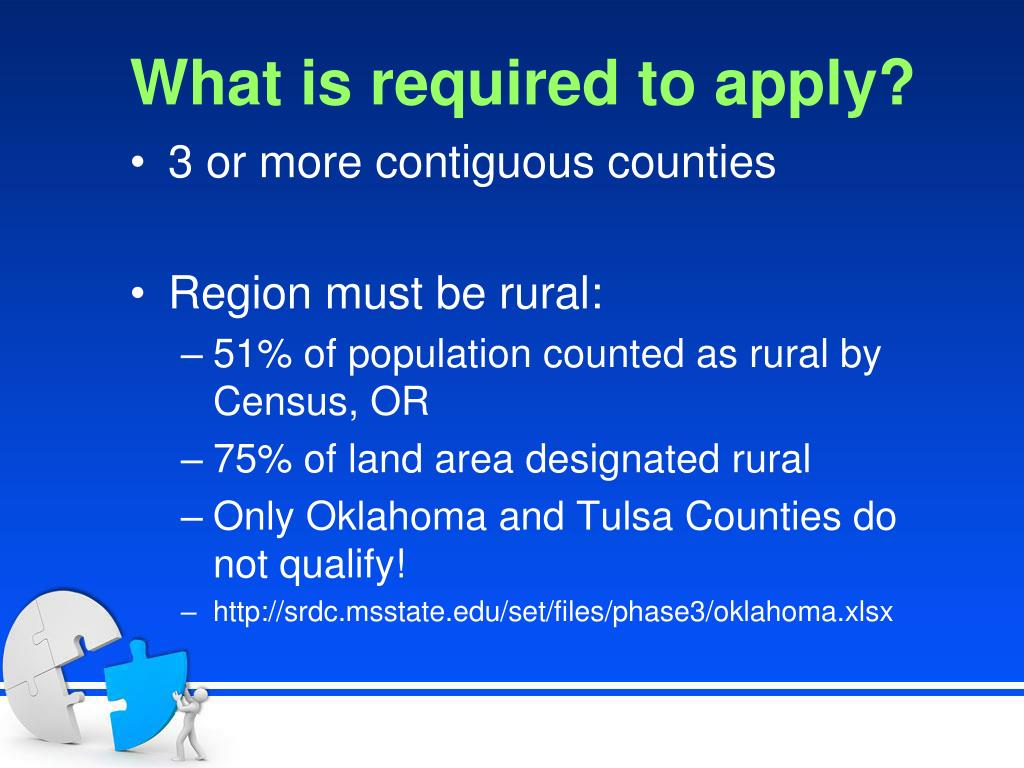 What is required to apply?

• 3 or more contiguous counties

• Region must be rural:
– 51% of population counted as rural by Census, OR
– 75% of land area designated rural
– Only Oklahoma and Tulsa Counties do not qualify!
– http://srdc.msstate.edu/set/files/phase3/oklahoma.xlsx